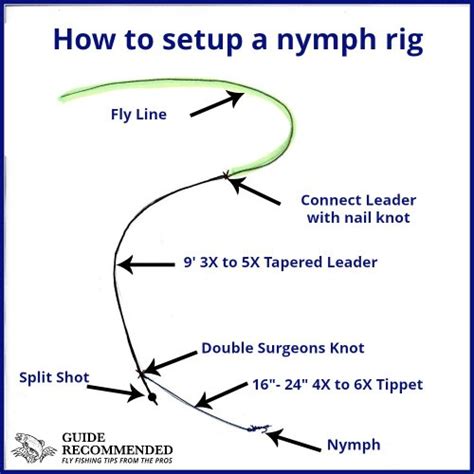 How to setup a nymph rig

Fly Line

Connect Leader with nail knot

9' 3X to 5X Tapered Leader

Double Surgeons Knot

Split Shot

16"- 24" 4X to 6X Tippet

Nymph

GUIDE RECOMMENDED
FLY FISHING TIPS FROM THE PROS